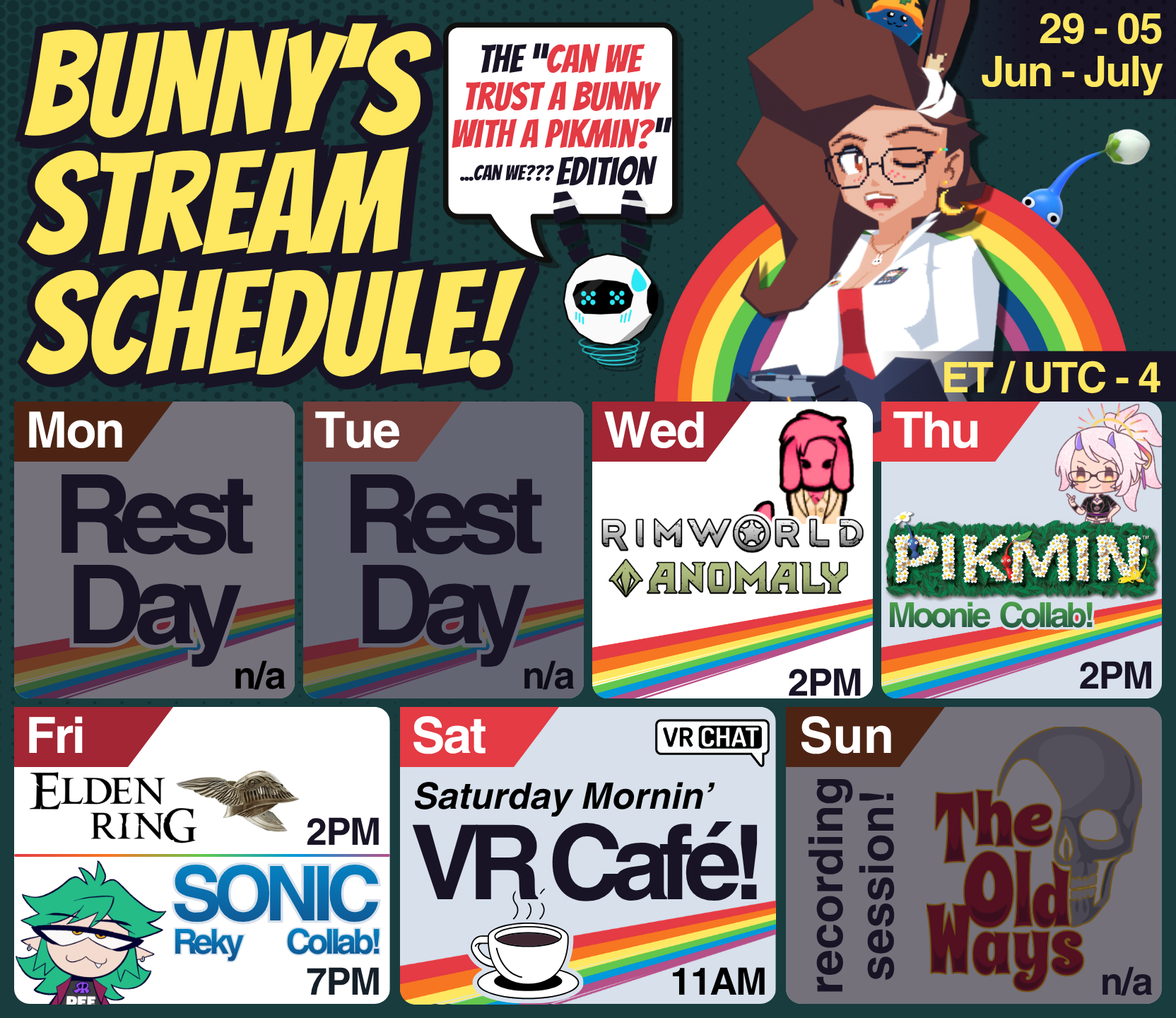 BUNNY'S STREAM SCHEDULE!

THE "CAN WE TRUST A BUNNY WITH A PIKMIN?" ...CAN WE??? EDITION

29 - 05
Jun - July

ET / UTC - 4

Mon
Rest Day
n/a

Tue
Rest Day
n/a

Wed
RIMWORLD
ANOMALY
2PM

Thu
PIKMIN
Moonie Collab!
2PM

Fri
ELDEN RING
2PM
SONIC
Reky Collab!
7PM

Sat
VR CHAT
Saturday Mornin'
VR Café!
11AM

Sun
recording session!
The Old Ways
n/a